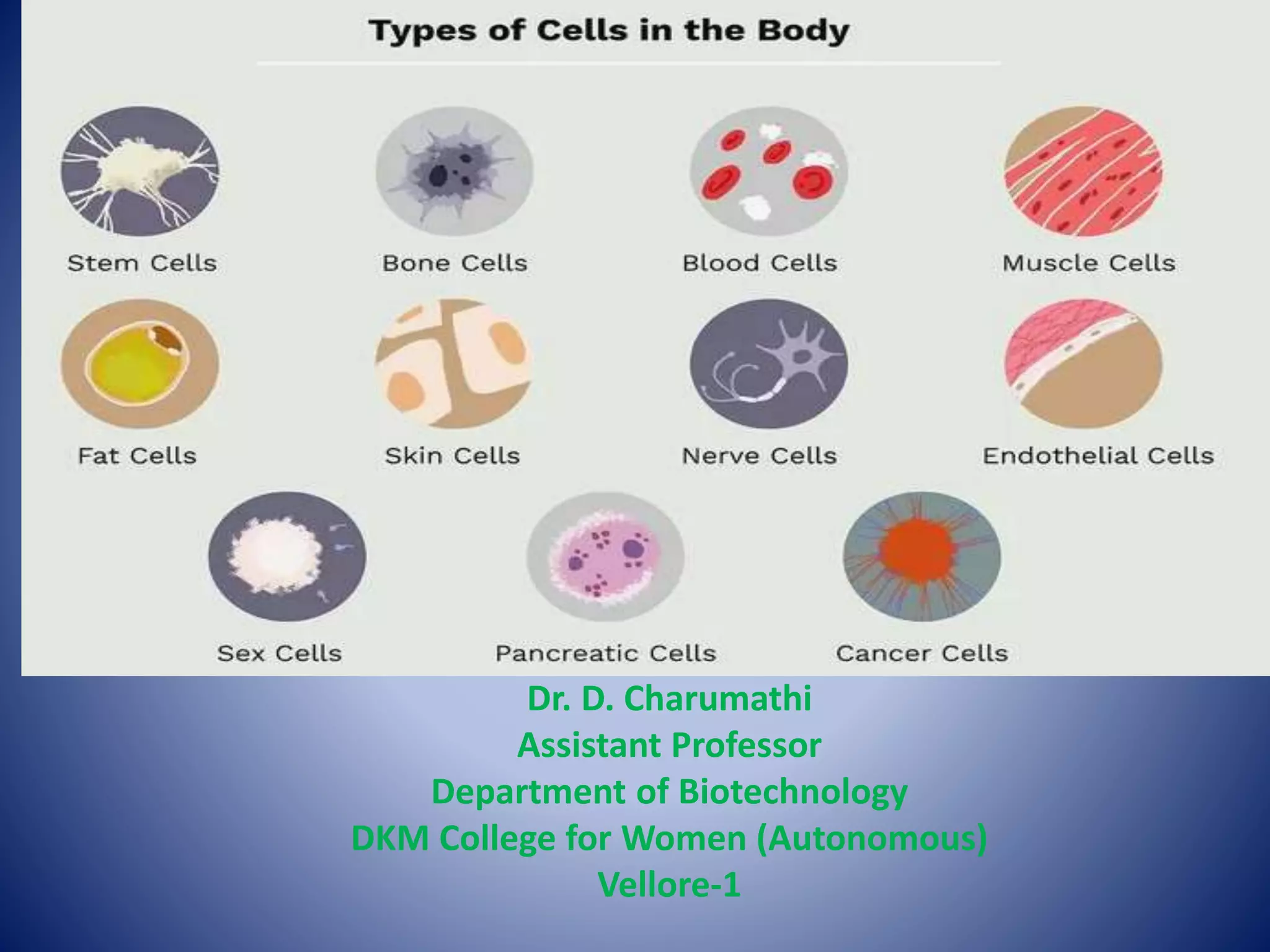 Types of Cells in the Body

Stem Cells
Bone Cells
Blood Cells
Muscle Cells
Fat Cells
Skin Cells
Nerve Cells
Endothelial Cells
Sex Cells
Pancreatic Cells
Cancer Cells

Dr. D. Charumathi
Assistant Professor
Department of Biotechnology
DKM College for Women (Autonomous)
Vellore-1